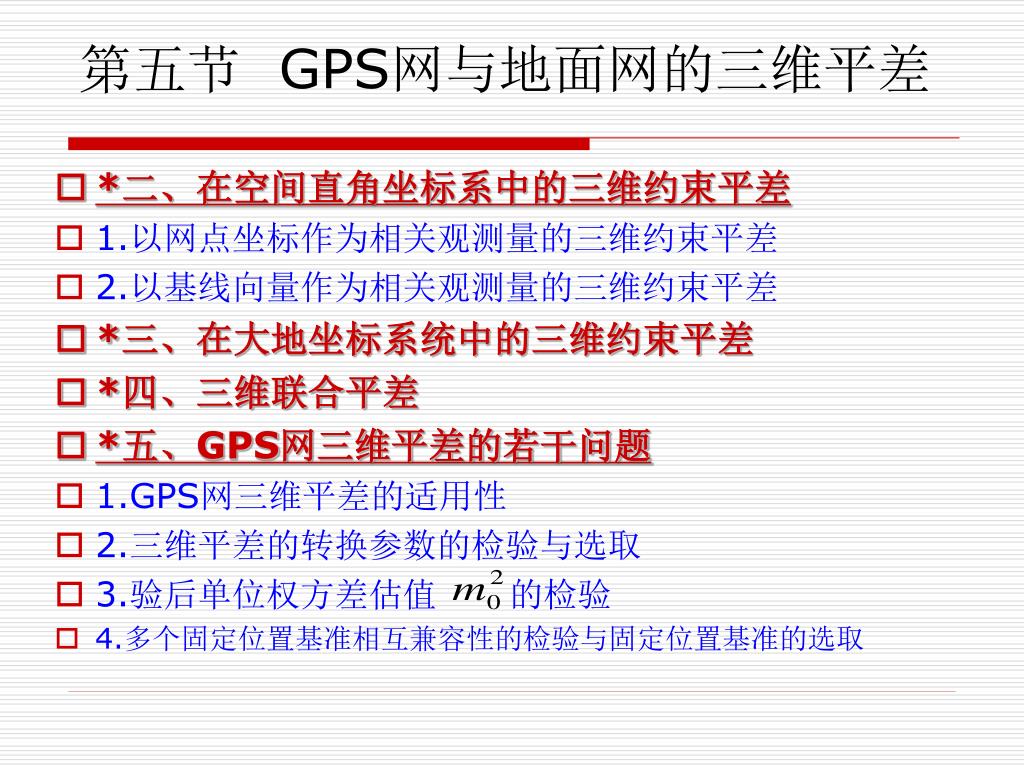 第五节 GPS网与地面网的三维平差

*二、在空间直角坐标系中的三维约束平差
1.以网点坐标作为相关观测量的三维约束平差
2.以基线向量作为相关观测量的三维约束平差
*三、在大地坐标系统中的三维约束平差
*四、三维联合平差
*五、GPS网三维平差的若干问题
1.GPS网三维平差的适用性
2.三维平差的转换参数的检验与选取
3.验后单位权方差估值 $m_0^2$ 的检验
4.多个固定位置基准相互兼容性的检验与固定位置基准的选取